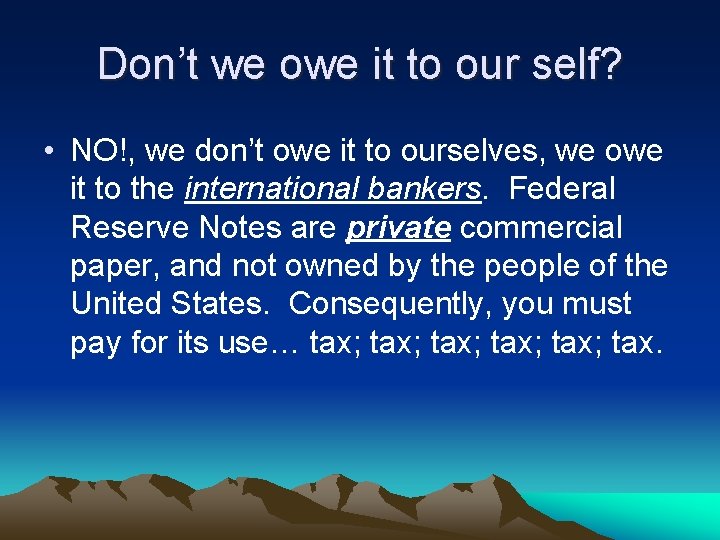 Don’t we owe it to our self?

• NO!, we don’t owe it to ourselves, we owe it to the international bankers. Federal Reserve Notes are private commercial paper, and not owned by the people of the United States. Consequently, you must pay for its use… tax; tax; tax; tax; tax; tax.